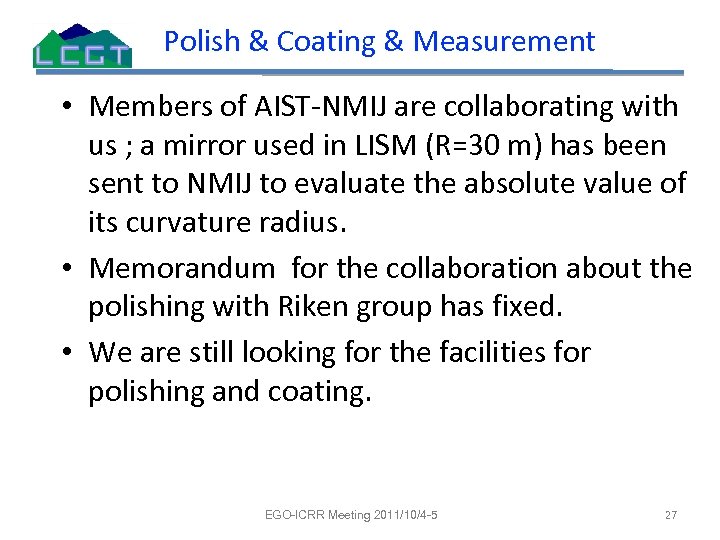 LCGT

Polish & Coating & Measurement

• Members of AIST-NMIJ are collaborating with us ; a mirror used in LISM (R=30 m) has been sent to NMIJ to evaluate the absolute value of its curvature radius.

• Memorandum for the collaboration about the polishing with Riken group has fixed.

• We are still looking for the facilities for polishing and coating.

EGO-ICRR Meeting 2011/10/4-5

27